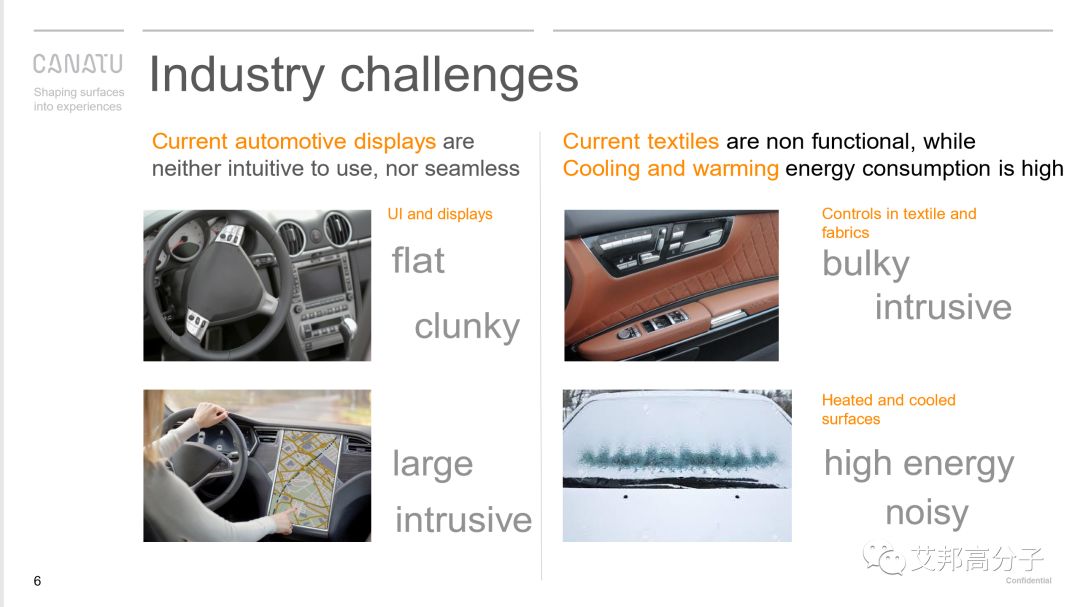 CANATU
Shaping surfaces into experiences

Industry challenges

Current automotive displays are neither intuitive to use, nor seamless

UI and displays

flat

clunky

large

intrusive

Current textiles are non functional, while Cooling and warming energy consumption is high

Controls in textile and fabrics

bulky

intrusive

Heated and cooled surfaces

high energy

noisy

6

艾邦高分子

Confidential